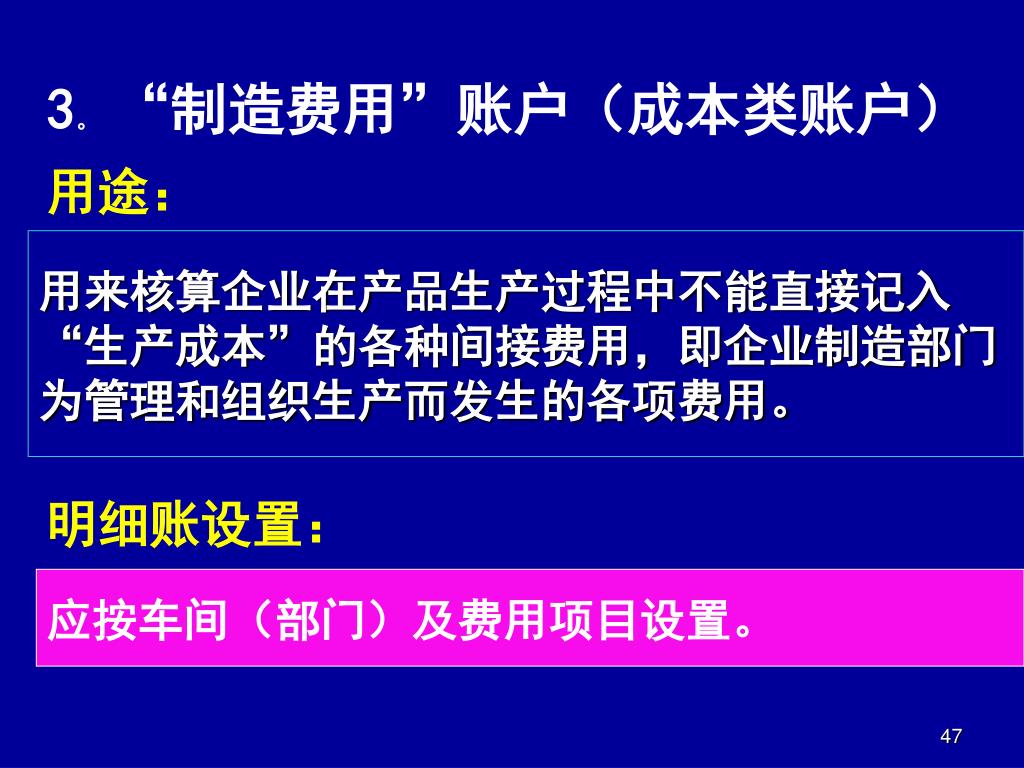 3。“制造费用”账户（成本类账户）

用途：

用来核算企业在产品生产过程中不能直接记入“生产成本”的各种间接费用，即企业制造部门为管理和组织生产而发生的各项费用。

明细账设置：

应按车间（部门）及费用项目设置。

47